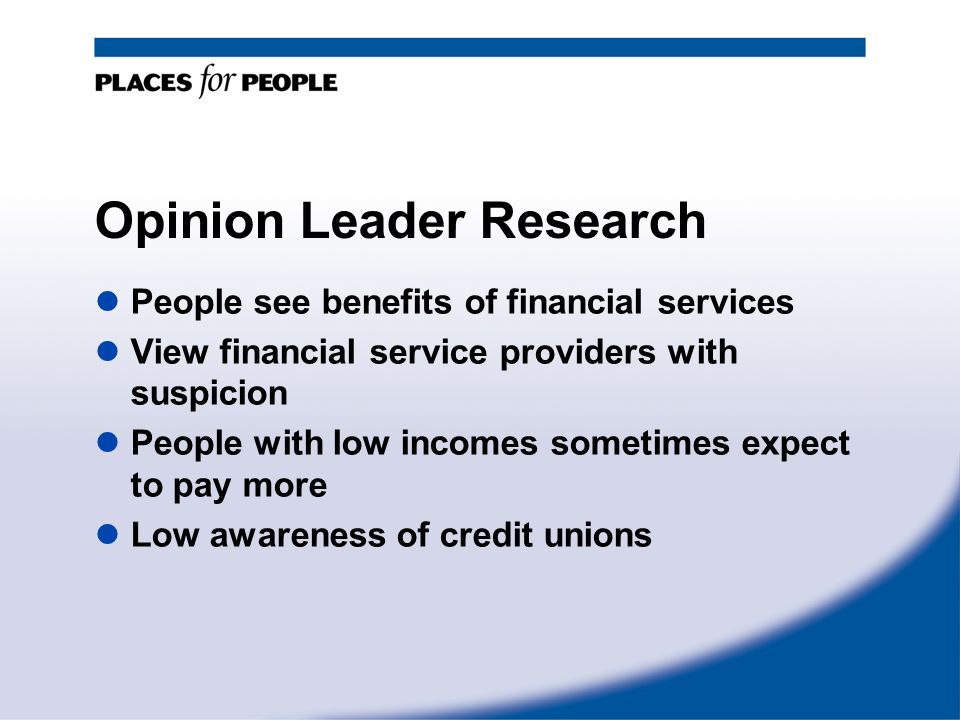 PLACES for PEOPLE

Opinion Leader Research

- People see benefits of financial services
- View financial service providers with suspicion
- People with low incomes sometimes expect to pay more
- Low awareness of credit unions